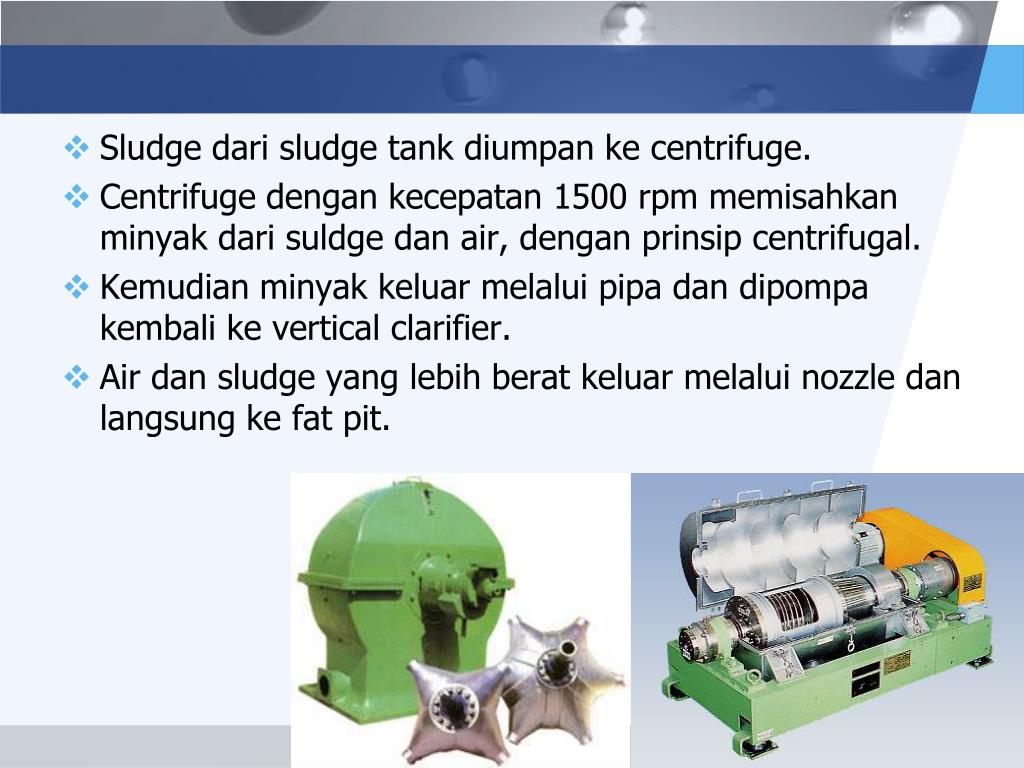 ❖ Sludge dari sludge tank diumpan ke centrifuge.

❖ Centrifuge dengan kecepatan 1500 rpm memisahkan minyak dari suldge dan air, dengan prinsip centrifugal.

❖ Kemudian minyak keluar melalui pipa dan dipompa kembali ke vertical clarifier.

❖ Air dan sludge yang lebih berat keluar melalui nozzle dan langsung ke fat pit.